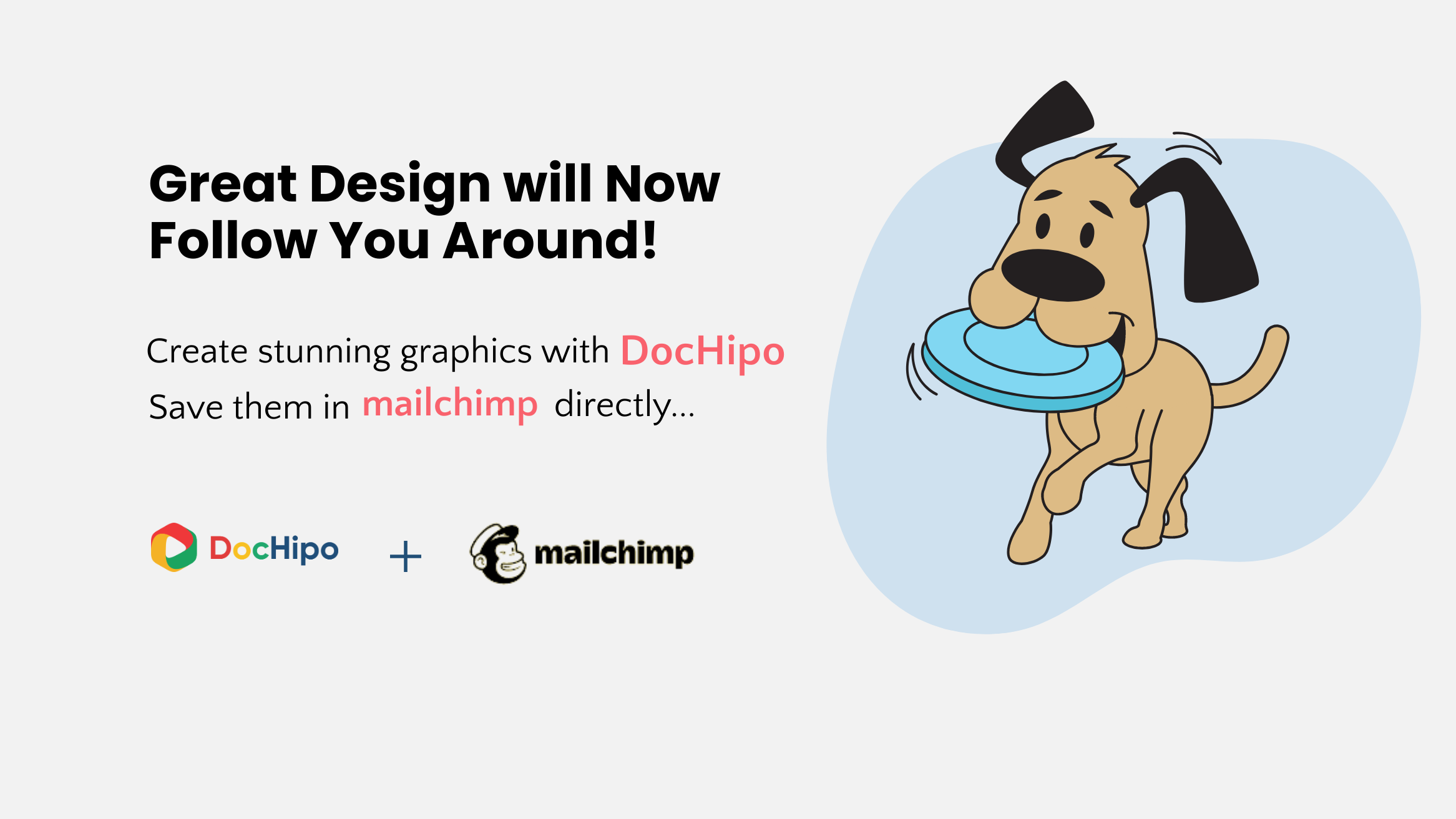 Great Design will Now Follow You Around!

Create stunning graphics with DocHipo
Save them in mailchimp directly...

DocHipo + mailchimp